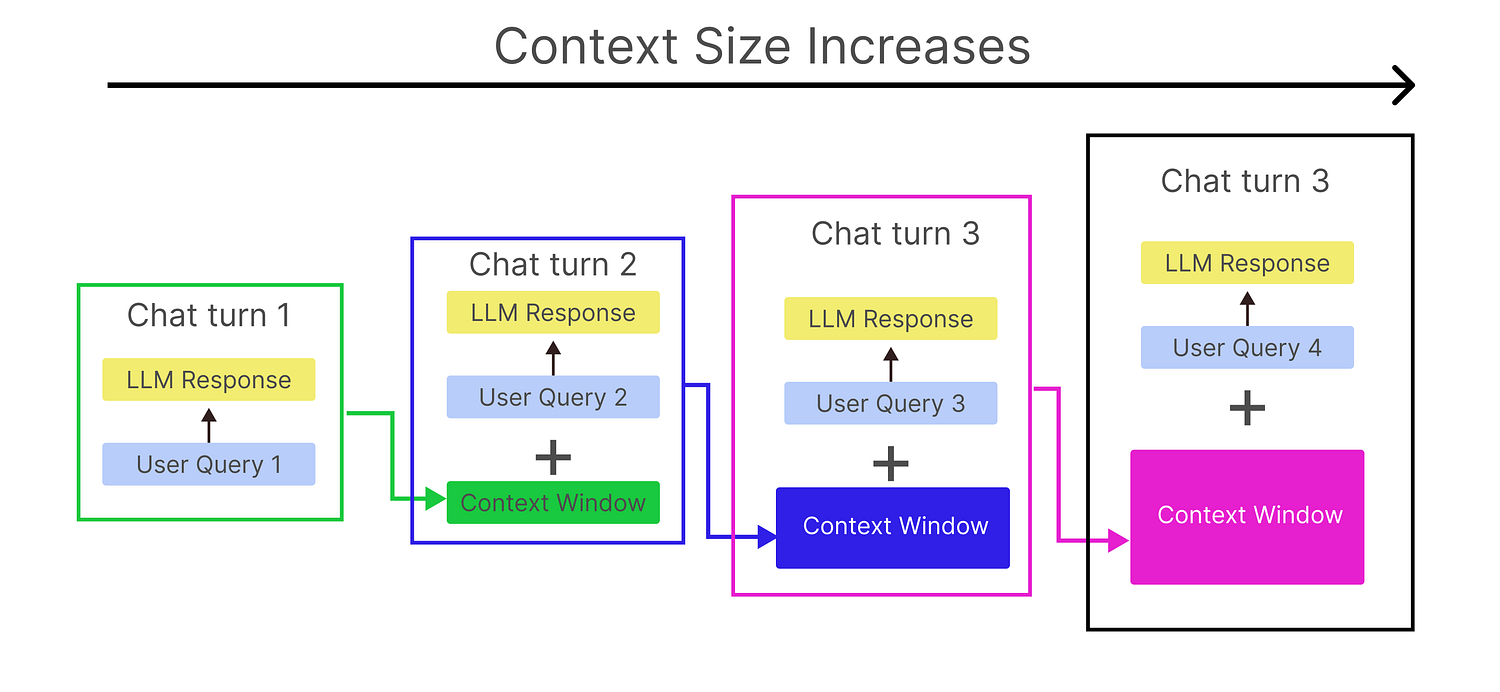 Context Size Increases

Chat turn 1

LLM Response

User Query 1

Chat turn 2

LLM Response

User Query 2

+

Context Window

Chat turn 3

LLM Response

User Query 3

+

Context Window

Chat turn 3

LLM Response

User Query 4

+

Context Window